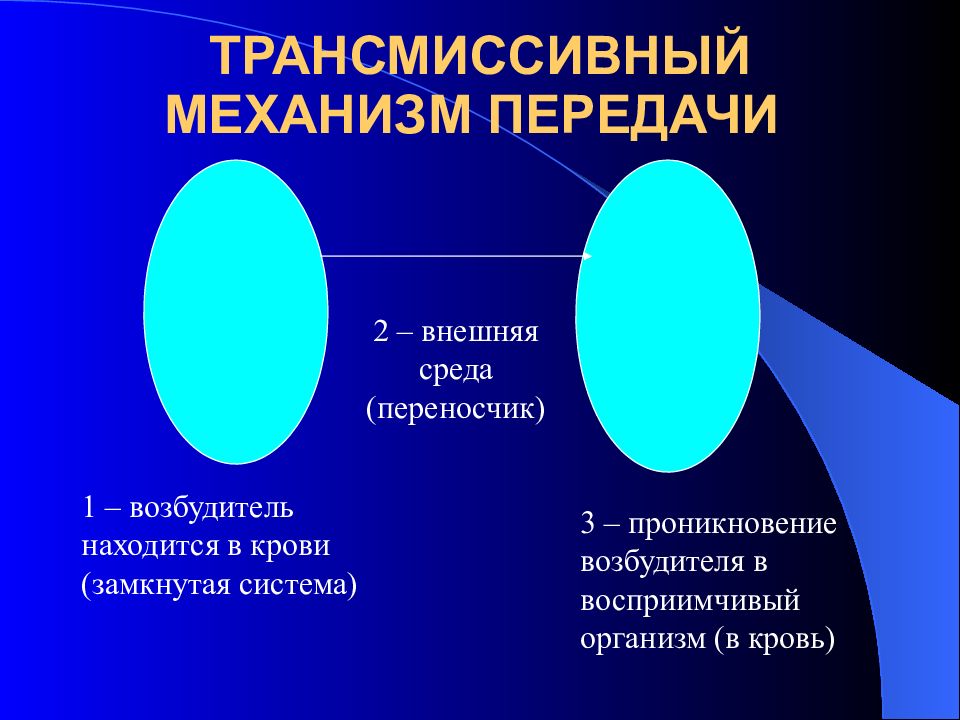 ТРАНСМИССИВНЫЙ МЕХАНИЗМ ПЕРЕДАЧИ

2 – внешняя среда (переносчик)

1 – возбудитель находится в крови (замкнутая система)

3 – проникновение возбудителя в восприимчивый организм (в кровь)